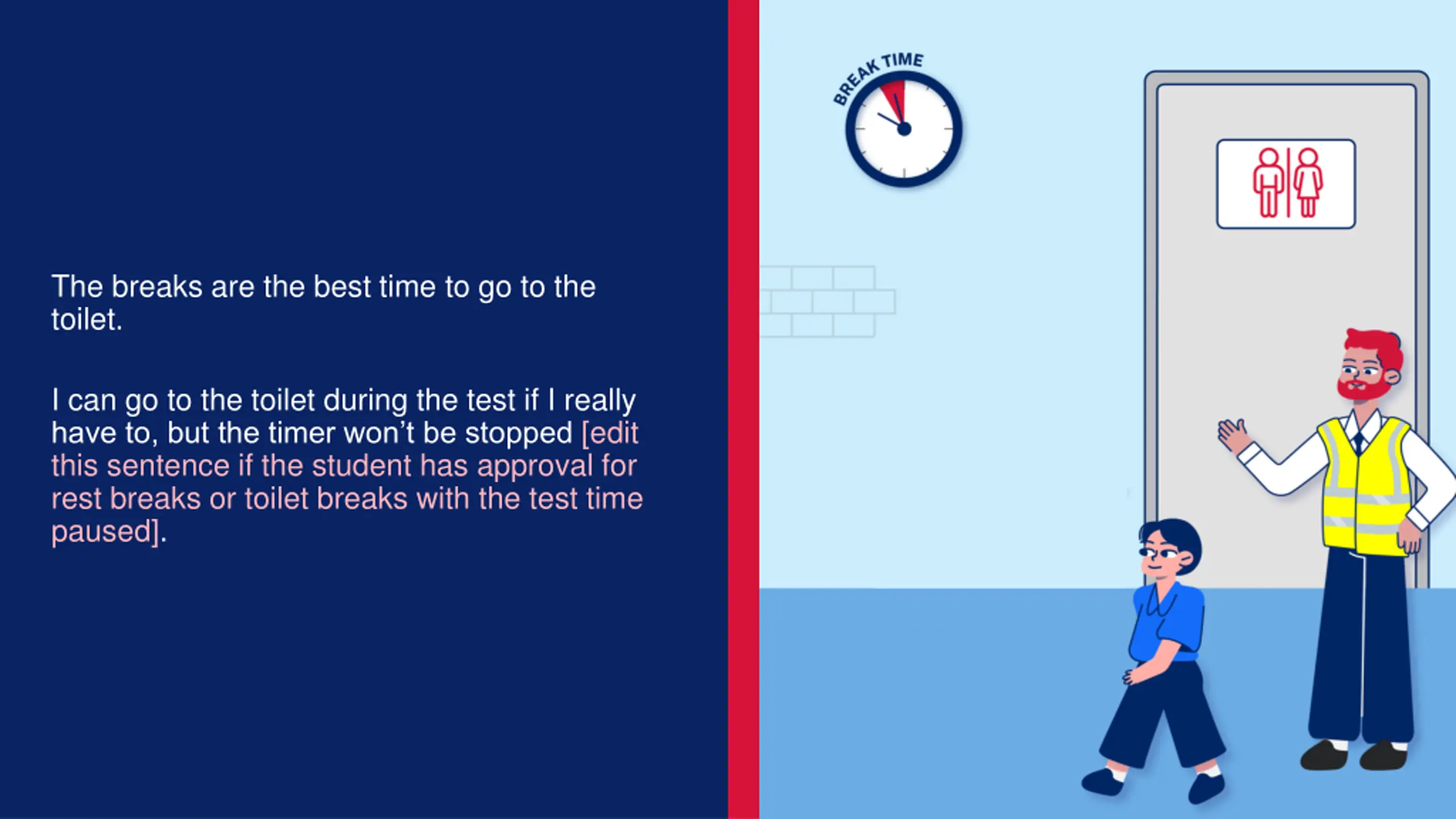 The breaks are the best time to go to the toilet.

I can go to the toilet during the test if I really have to, but the timer won't be stopped [edit this sentence if the student has approval for rest breaks or toilet breaks with the test time paused].

BREAK TIME